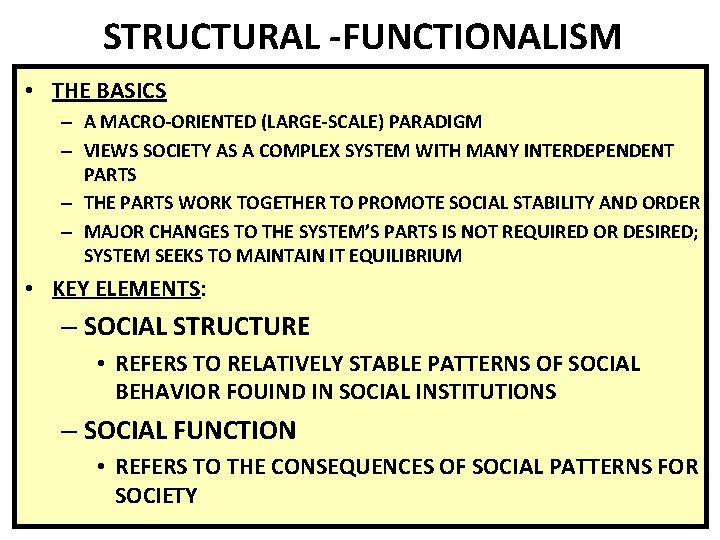 STRUCTURAL -FUNCTIONALISM

• THE BASICS
– A MACRO-ORIENTED (LARGE-SCALE) PARADIGM
– VIEWS SOCIETY AS A COMPLEX SYSTEM WITH MANY INTERDEPENDENT PARTS
– THE PARTS WORK TOGETHER TO PROMOTE SOCIAL STABILITY AND ORDER
– MAJOR CHANGES TO THE SYSTEM'S PARTS IS NOT REQUIRED OR DESIRED; SYSTEM SEEKS TO MAINTAIN IT EQUILIBRIUM

• KEY ELEMENTS:
– SOCIAL STRUCTURE
• REFERS TO RELATIVELY STABLE PATTERNS OF SOCIAL BEHAVIOR FOUIND IN SOCIAL INSTITUTIONS
– SOCIAL FUNCTION
• REFERS TO THE CONSEQUENCES OF SOCIAL PATTERNS FOR SOCIETY